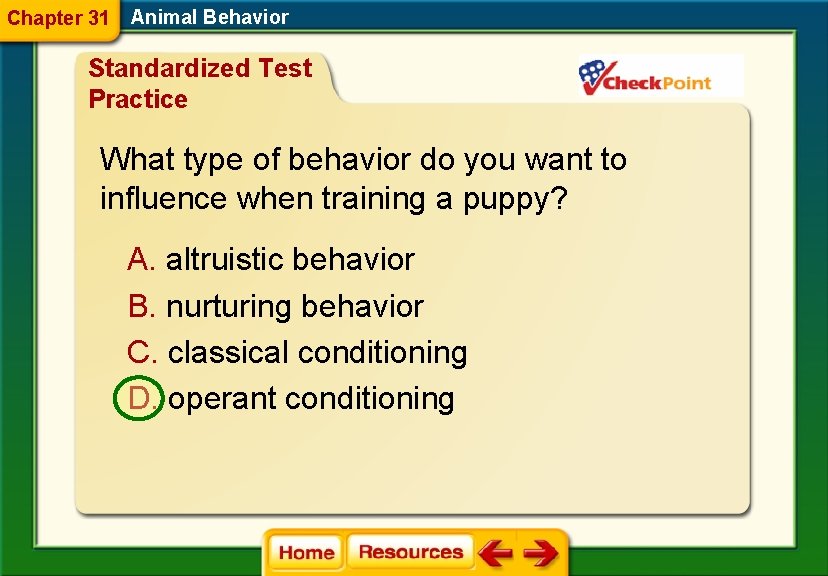 Chapter 31 Animal Behavior

Standardized Test Practice

CheckPoint

What type of behavior do you want to influence when training a puppy?

A. altruistic behavior

B. nurturing behavior

C. classical conditioning

D. operant conditioning

Home Resources